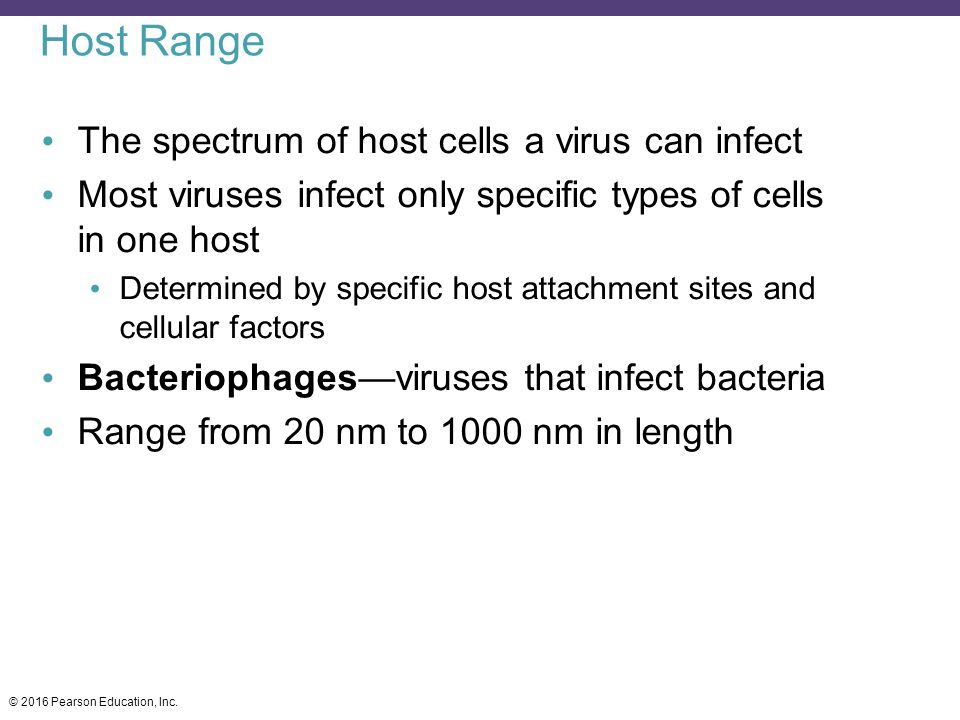 Host Range

• The spectrum of host cells a virus can infect
• Most viruses infect only specific types of cells in one host
  • Determined by specific host attachment sites and cellular factors
• Bacteriophages—viruses that infect bacteria
• Range from 20 nm to 1000 nm in length

© 2016 Pearson Education, Inc.